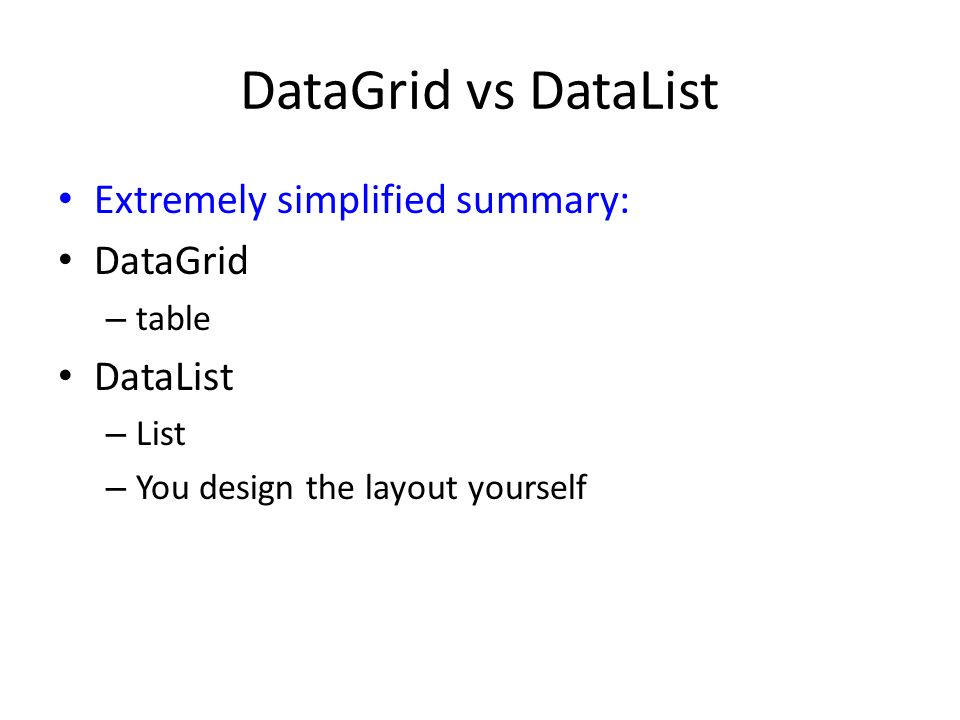 DataGrid vs DataList

• Extremely simplified summary:
• DataGrid
– table
• DataList
– List
– You design the layout yourself